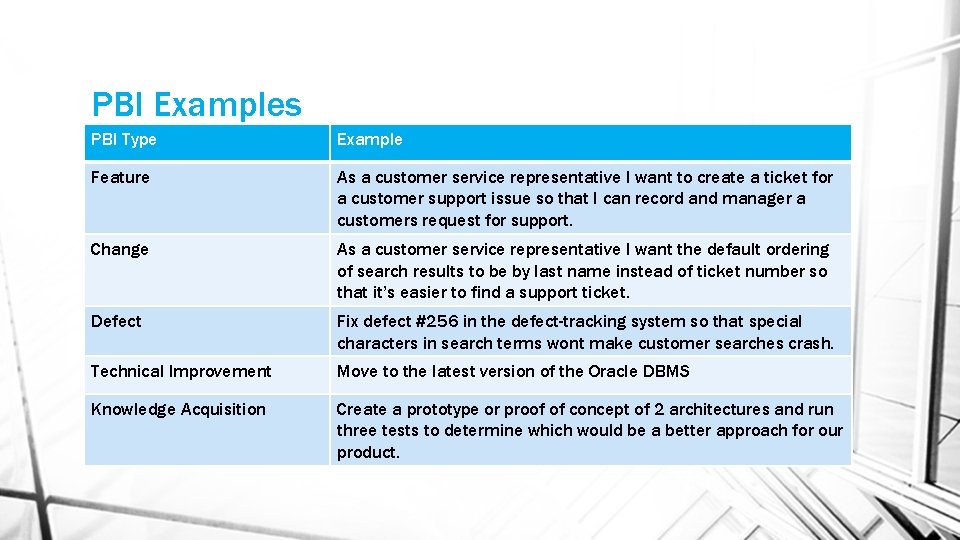 PBI Examples

| PBI Type | Example |
|---|---|
| Feature | As a customer service representative I want to create a ticket for a customer support issue so that I can record and manager a customers request for support. |
| Change | As a customer service representative I want the default ordering of search results to be by last name instead of ticket number so that it's easier to find a support ticket. |
| Defect | Fix defect #256 in the defect-tracking system so that special characters in search terms wont make customer searches crash. |
| Technical Improvement | Move to the latest version of the Oracle DBMS |
| Knowledge Acquisition | Create a prototype or proof of concept of 2 architectures and run three tests to determine which would be a better approach for our product. |